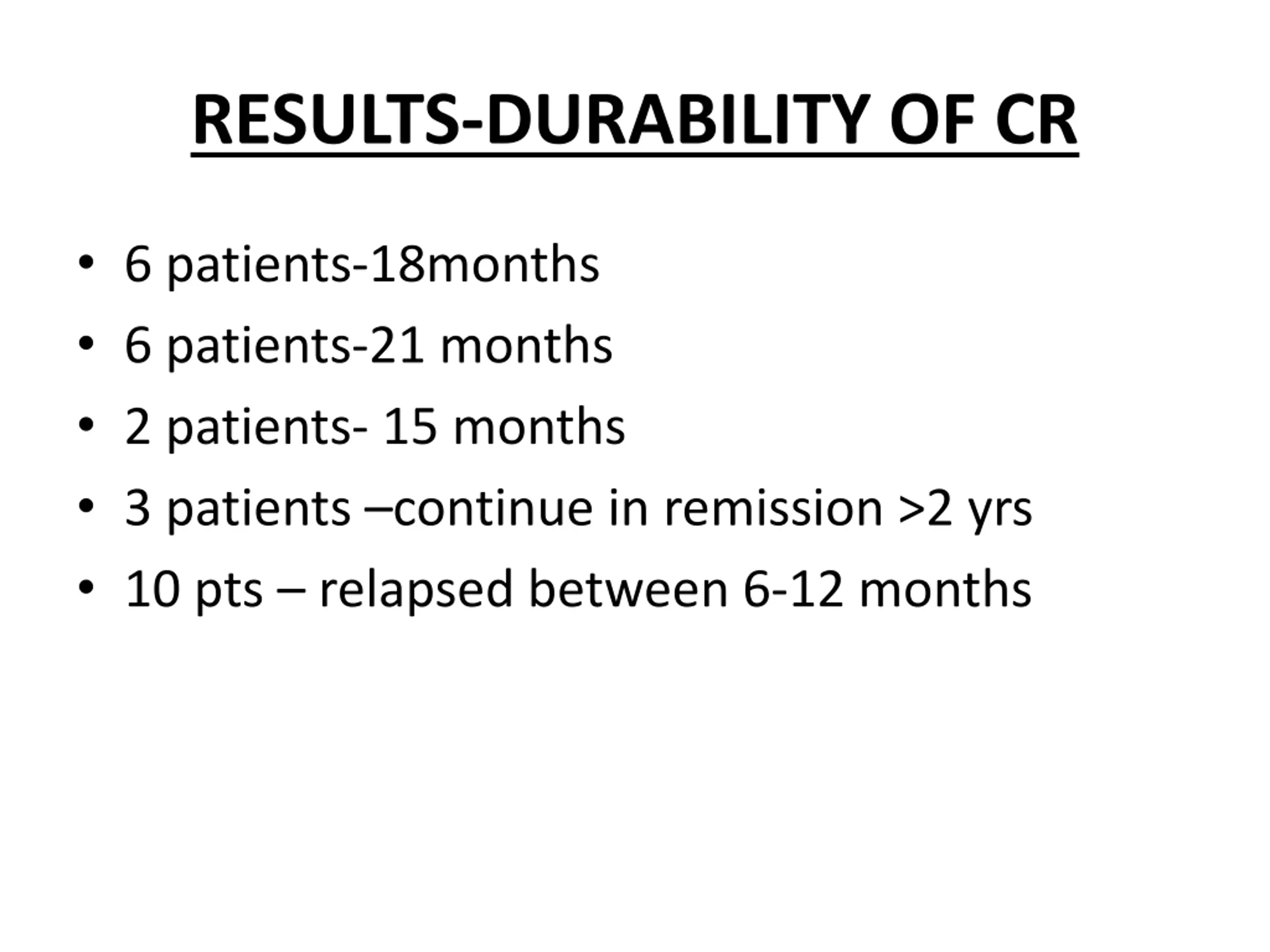 RESULTS-DURABILITY OF CR

• 6 patients-18months
• 6 patients-21 months
• 2 patients- 15 months
• 3 patients –continue in remission >2 yrs
• 10 pts – relapsed between 6-12 months